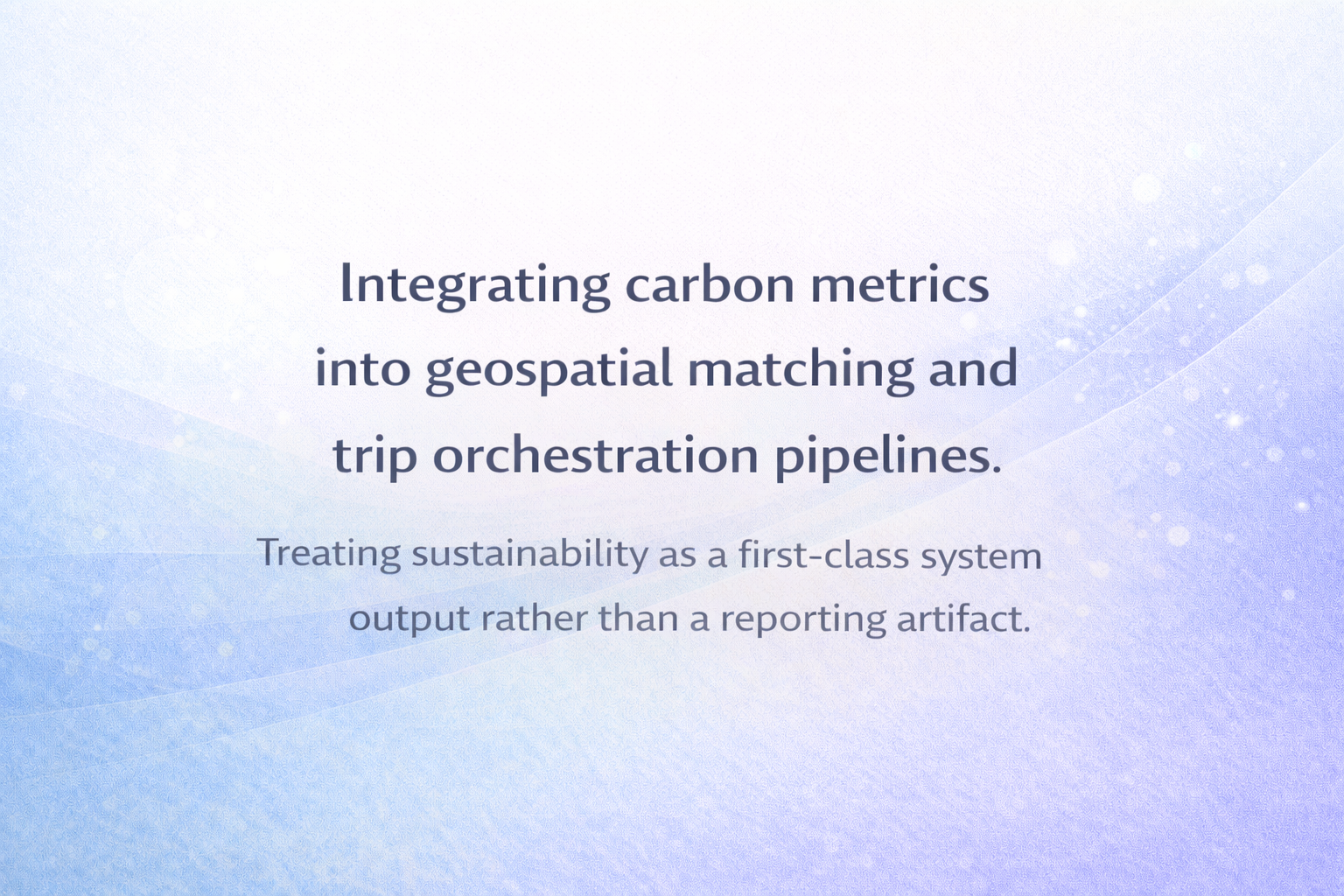 Integrating carbon metrics into geospatial matching and trip orchestration pipelines.

Treating sustainability as a first-class system output rather than a reporting artifact.